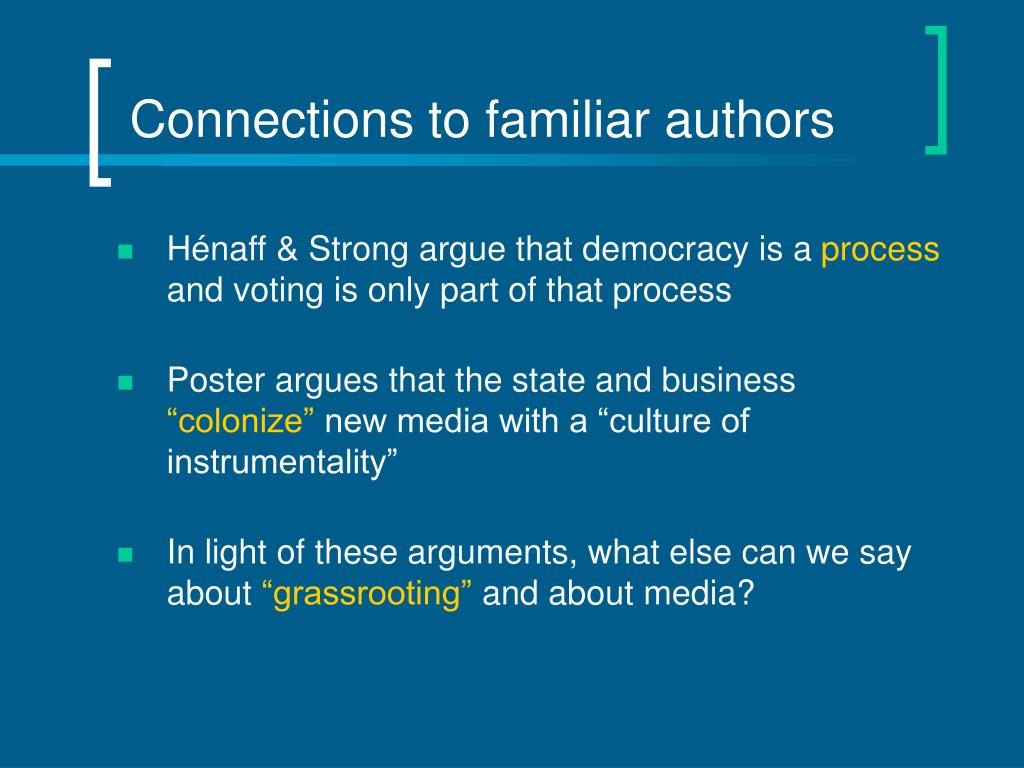 Connections to familiar authors

Hénaff & Strong argue that democracy is a process and voting is only part of that process

Poster argues that the state and business “colonize” new media with a “culture of instrumentality”

In light of these arguments, what else can we say about “grassrooting” and about media?